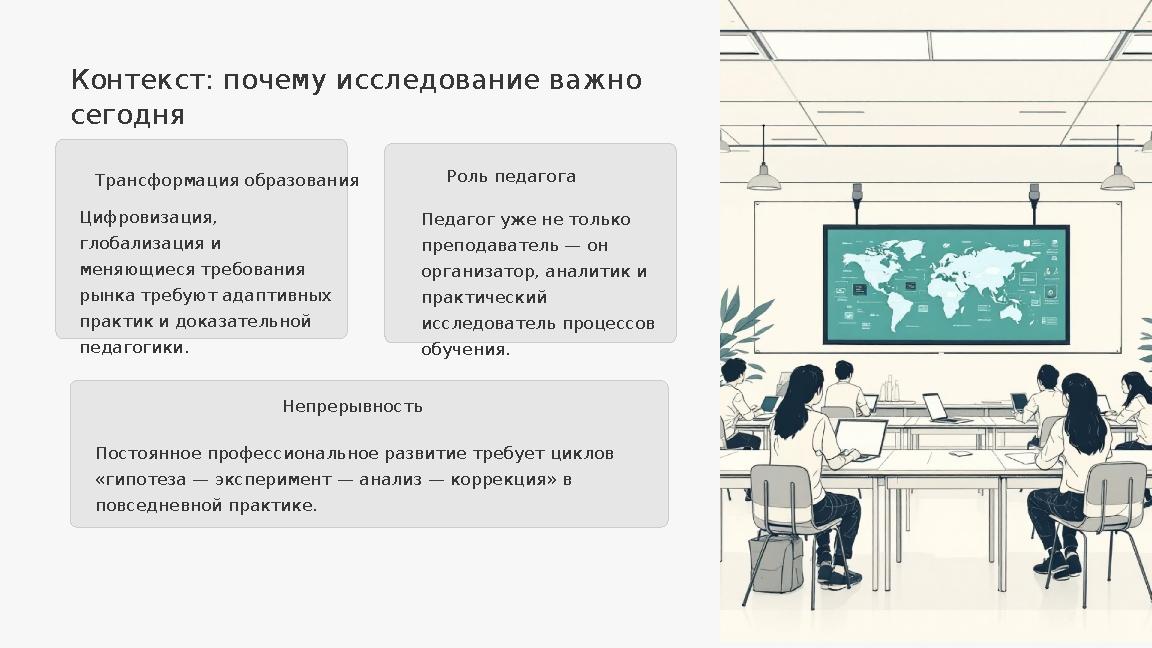 Контекст: почему исследование важно сегодня

Трансформация образования

Цифровизация, глобализация и меняющиеся требования рынка требуют адаптивных практик и доказательной педагогики.

Роль педагога

Педагог уже не только преподаватель — он организатор, аналитик и практический исследователь процессов обучения.

Непрерывность

Постоянное профессиональное развитие требует циклов «гипотеза — эксперимент — анализ — коррекция» в повседневной практике.